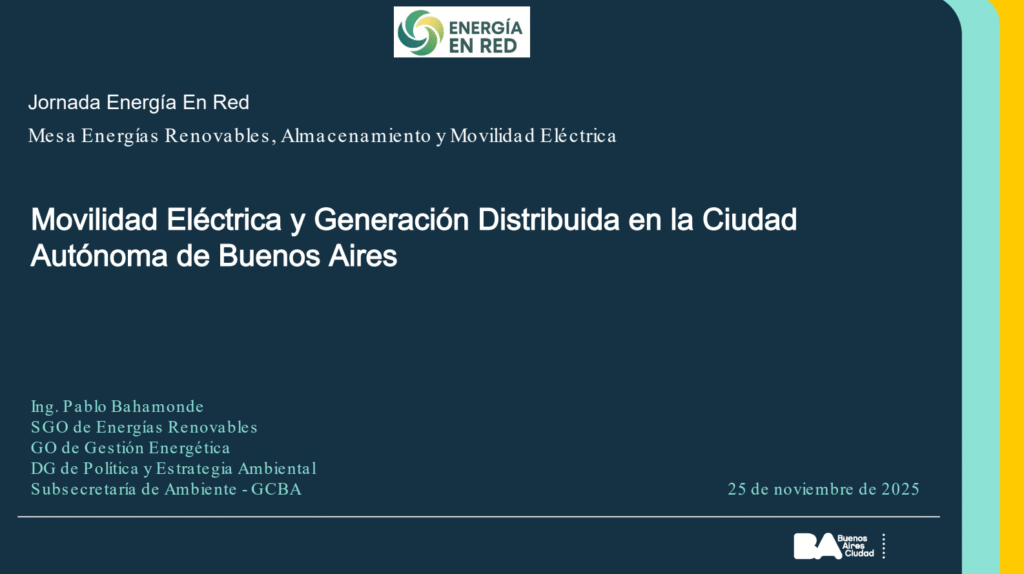 ENERGÍA EN RED

Jornada Energía En Red

Mesa Energías Renovables, Almacenamiento y Movilidad Eléctrica

Movilidad Eléctrica y Generación Distribuida en la Ciudad Autónoma de Buenos Aires

Ing. Pablo Bahamonde
SGO de Energías Renovables
GO de Gestión Energética
DG de Política y Estrategia Ambiental
Subsecretaría de Ambiente - GCBA

25 de noviembre de 2025

BA Buenos Aires Ciudad